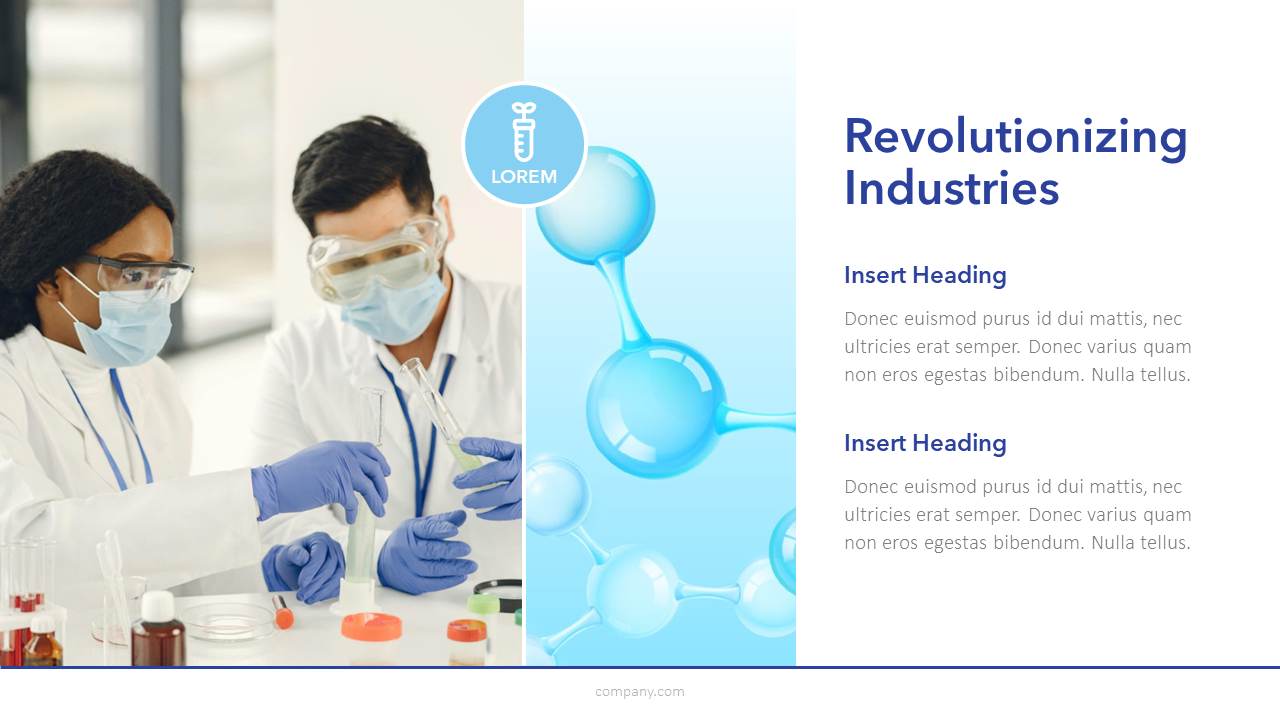 LOREM

Revolutionizing Industries

Insert Heading

Donec euismod purus id dui mattis, nec ultricies erat semper. Donec varius quam non eros egestas bibendum. Nulla tellus.

Insert Heading

Donec euismod purus id dui mattis, nec ultricies erat semper. Donec varius quam non eros egestas bibendum. Nulla tellus.

company.com